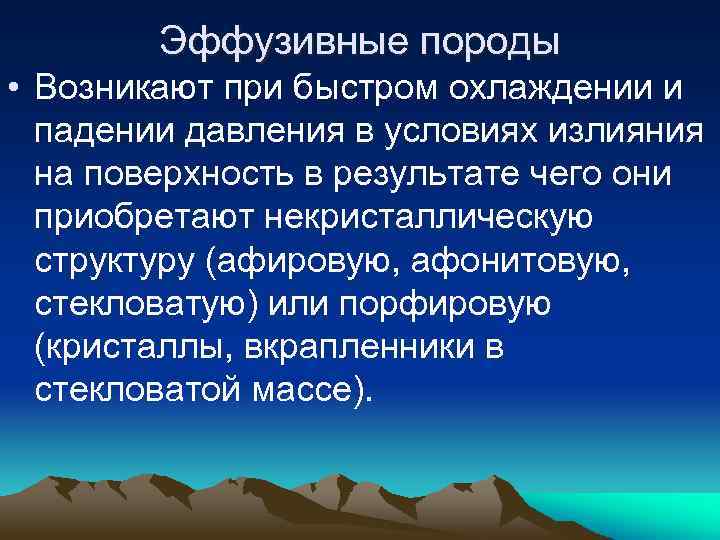 Эффузивные породы

• Возникают при быстром охлаждении и падении давления в условиях излияния на поверхность в результате чего они приобретают некристаллическую структуру (афировую, афонитовую, стекловатую) или порфировую (кристаллы, вкрапленники в стекловатой массе).